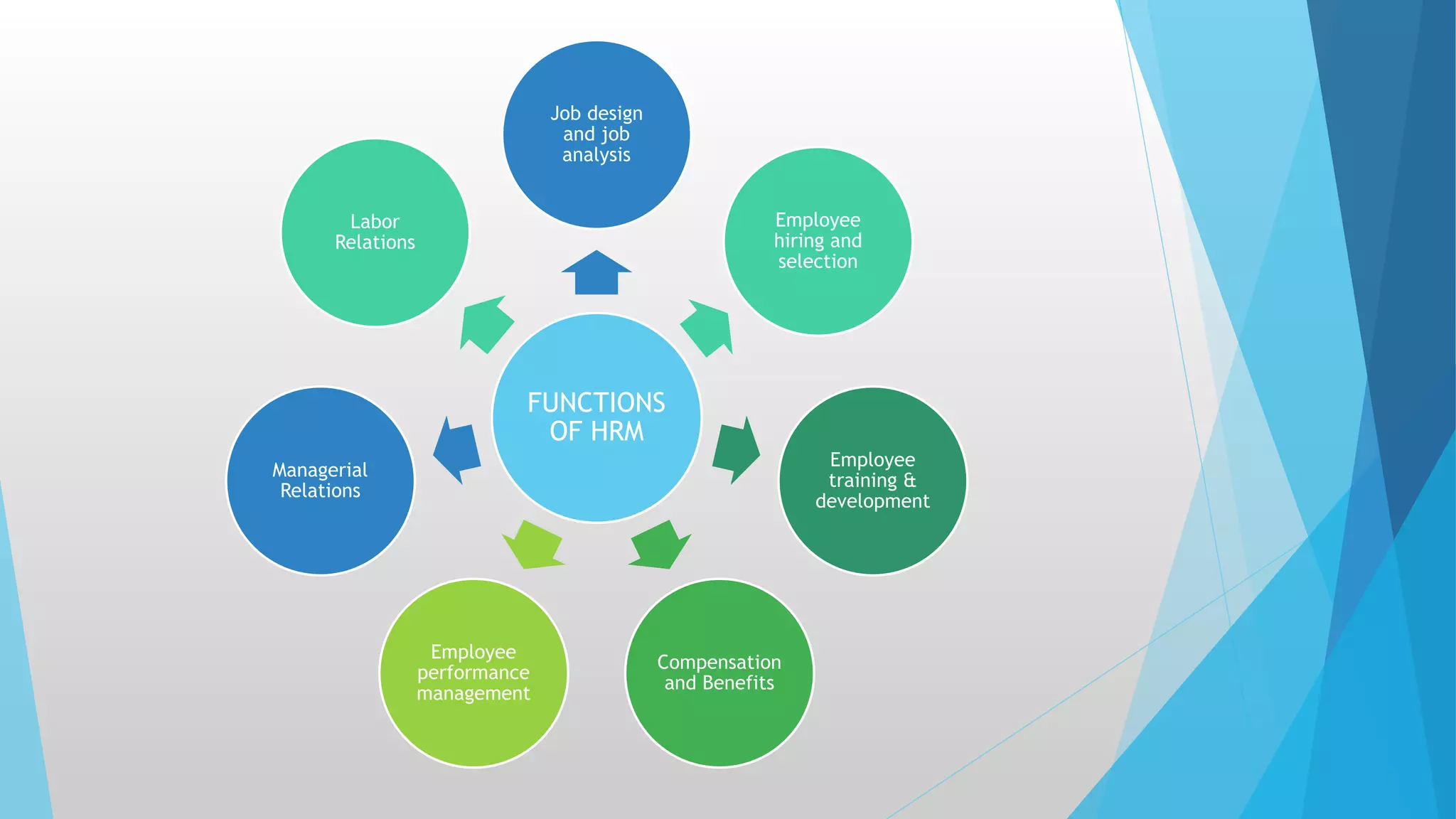 FUNCTIONS OF HRM

Job design and job analysis

Employee hiring and selection

Employee training & development

Compensation and Benefits

Employee performance management

Managerial Relations

Labor Relations